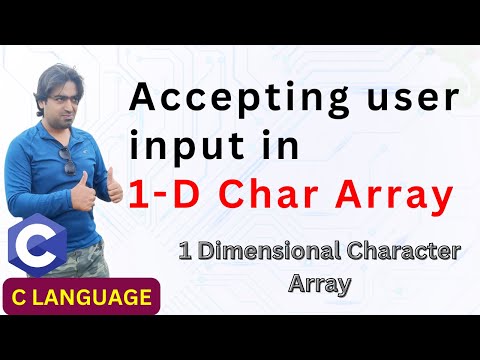 Accepting user input in 1-D Char Array

1 Dimensional Character Array

C

C LANGUAGE